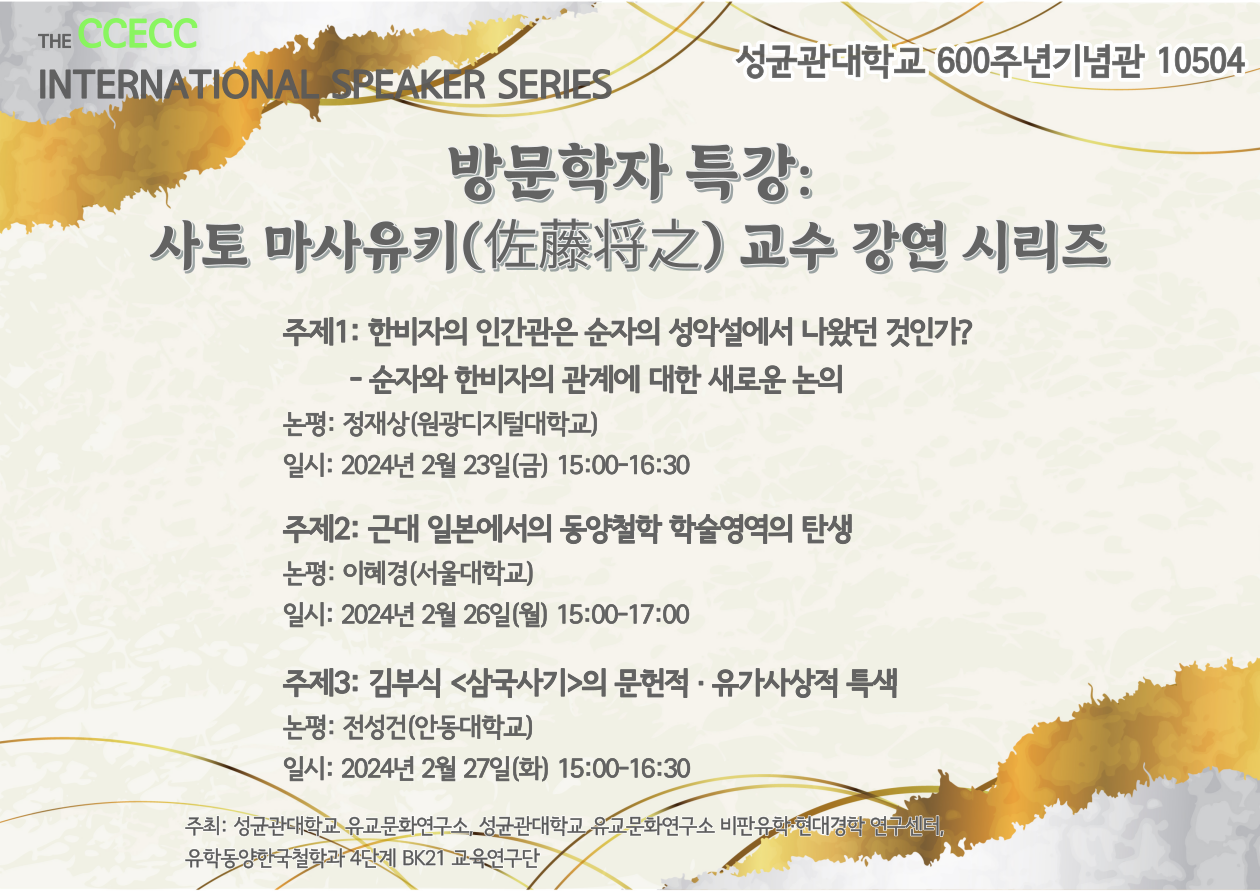 THE CCECC
INTERNATIONAL SPEAKER SERIES

성균관대학교 600주년기념관 10504

방문학자 특강:
사토 마사유키(佐藤将之) 교수 강연 시리즈

주제1: 한비자의 인간관은 순자의 성악설에서 나왔던 것인가?
- 순자와 한비자의 관계에 대한 새로운 논의
논평: 정재상(원광디지털대학교)
일시: 2024년 2월 23일(금) 15:00-16:30

주제2: 근대 일본에서의 동양철학 학술영역의 탄생
논평: 이혜경(서울대학교)
일시: 2024년 2월 26일(월) 15:00-17:00

주제3: 김부식 <삼국사기>의 문헌적 · 유가사상적 특색
논평: 전성건(안동대학교)
일시: 2024년 2월 27일(화) 15:00-16:30

주최: 성균관대학교 유교문화연구소, 성균관대학교 유교문화연구소 비판유학·현대경학 연구센터,
유학동양한국철학과 4단계 BK21 교육연구단